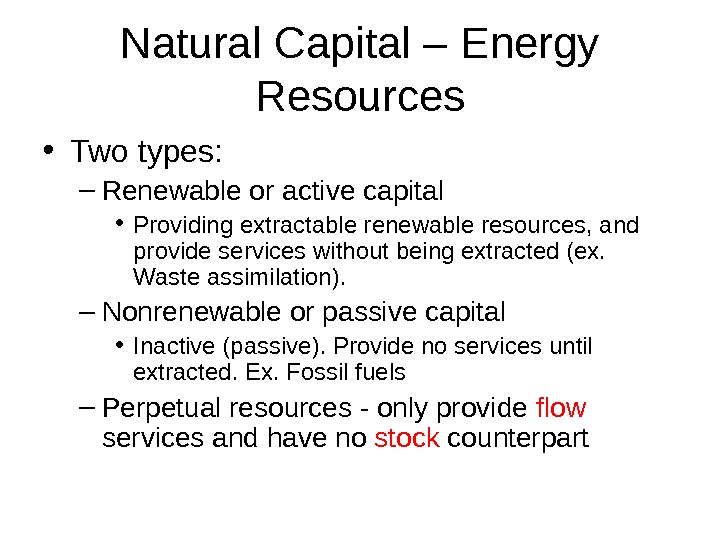 Natural Capital – Energy Resources

• Two types:
– Renewable or active capital
• Providing extractable renewable resources, and provide services without being extracted (ex. Waste assimilation).
– Nonrenewable or passive capital
• Inactive (passive). Provide no services until extracted. Ex. Fossil fuels
– Perpetual resources - only provide flow services and have no stock counterpart